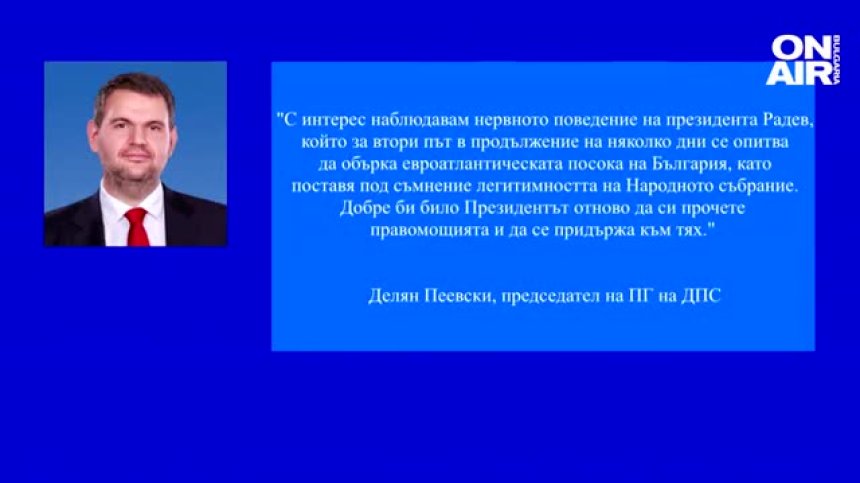 ON AIR BULGARIA

"С интерес наблюдавам нервното поведение на президента Радев, който за втори път в продължение на няколко дни се опитва да обърка евроатлантическата посока на България, като поставя под съмнение легитимността на Народното събрание. Добре би било Президентът отново да си прочете правомощията и да се придържа към тях."

Делян Пеевски, председател на ПГ на ДПС